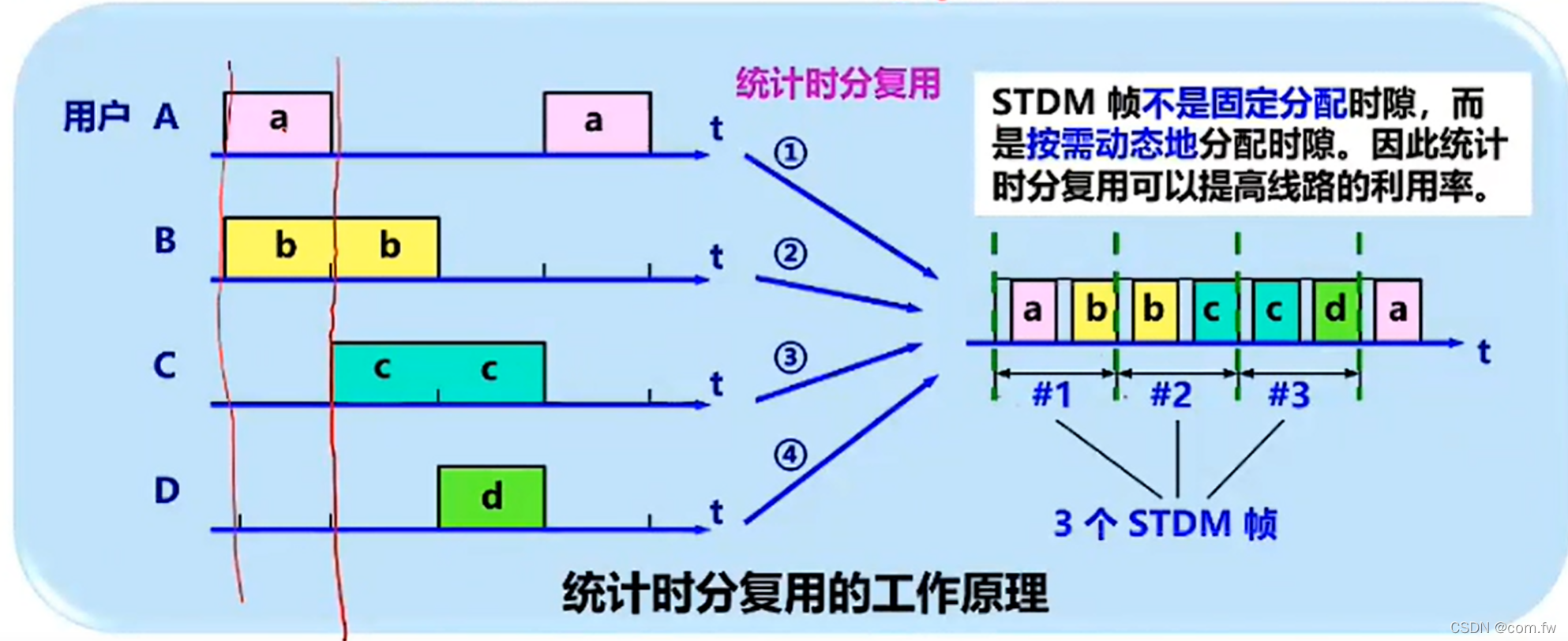 用户 A

a

a

t

B

b

b

t

C

c

c

t

D

d

t

统计时分复用

①

②

③

④

STDM 帧不是固定分配时隙，而是按需动态地分配时隙。因此统计时分复用可以提高线路的利用率。

a b b c c d a

t

#1 #2 #3

3 个 STDM 帧

统计时分复用的工作原理

CSDN @com.fw